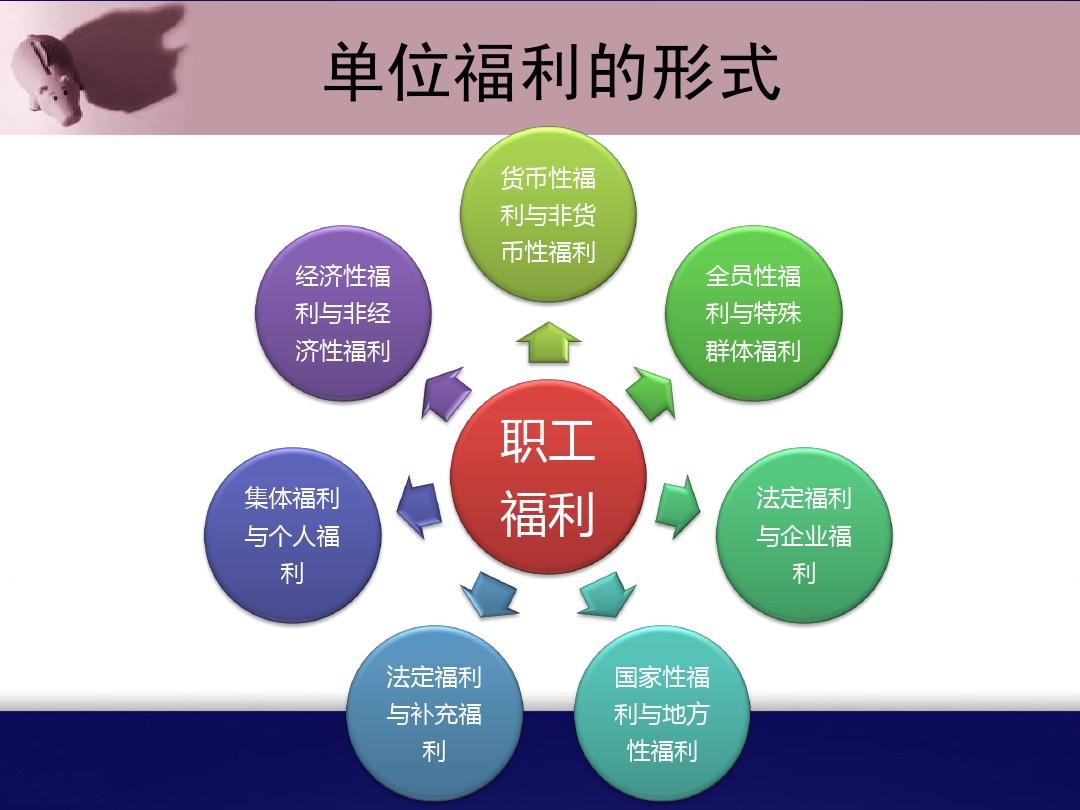 单位福利的形式

职工福利

货币性福利与非货币性福利

全员性福利与特殊群体福利

法定福利与企业福利

国家性福利与地方性福利

法定福利与补充福利

集体福利与个人福利

经济性福利与非经济性福利